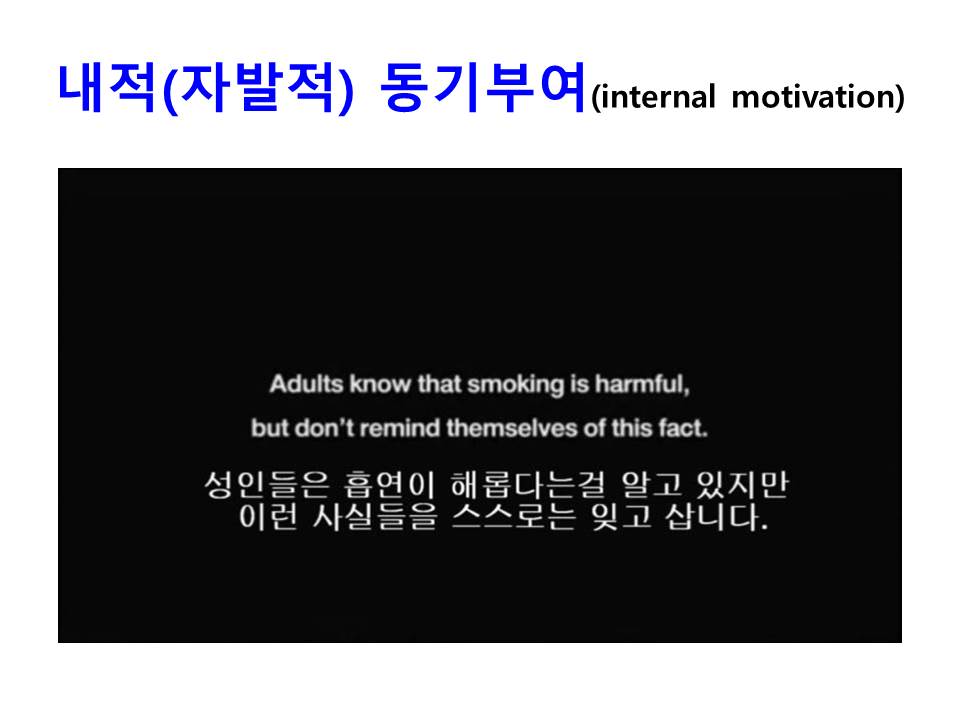 내적(자발적) 동기부여(internal motivation)

Adults know that smoking is harmful, but don't remind themselves of this fact.

성인들은 흡연이 해롭다는걸 알고 있지만 이런 사실들을 스스로는 잊고 삽니다.